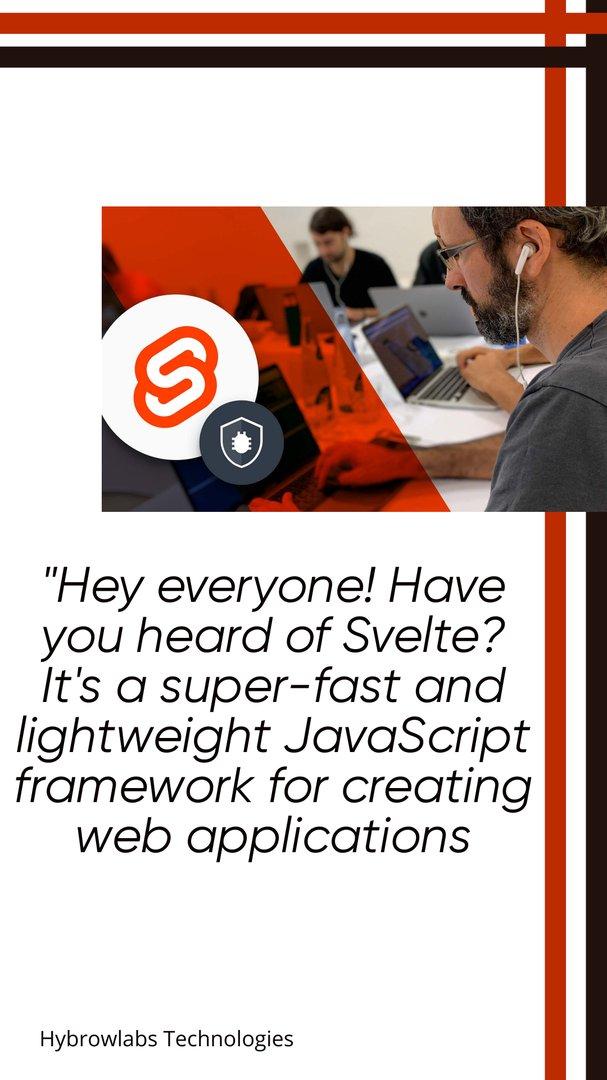 "Hey everyone! Have you heard of Svelte? It's a super-fast and lightweight JavaScript framework for creating web applications

Hybrowlabs Technologies